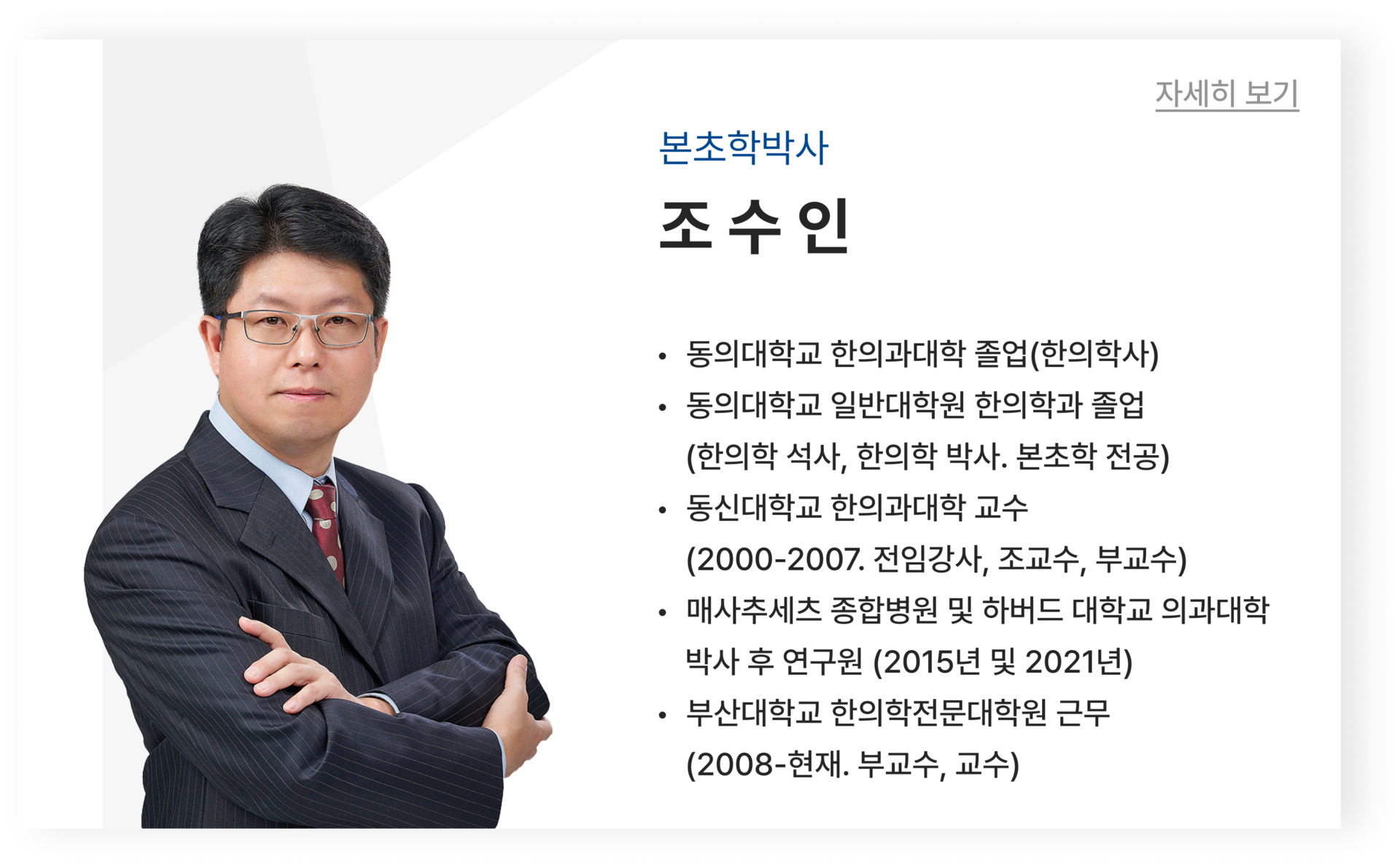 자세히 보기

본초학박사

조 수 인

• 동의대학교 한의과대학 졸업(한의학사)
• 동의대학교 일반대학원 한의학과 졸업 (한의학 석사, 한의학 박사. 본초학 전공)
• 동신대학교 한의과대학 교수 (2000-2007. 전임강사, 조교수, 부교수)
• 매사추세츠 종합병원 및 하버드 대학교 의과대학 박사 후 연구원 (2015년 및 2021년)
• 부산대학교 한의학전문대학원 근무 (2008-현재. 부교수, 교수)